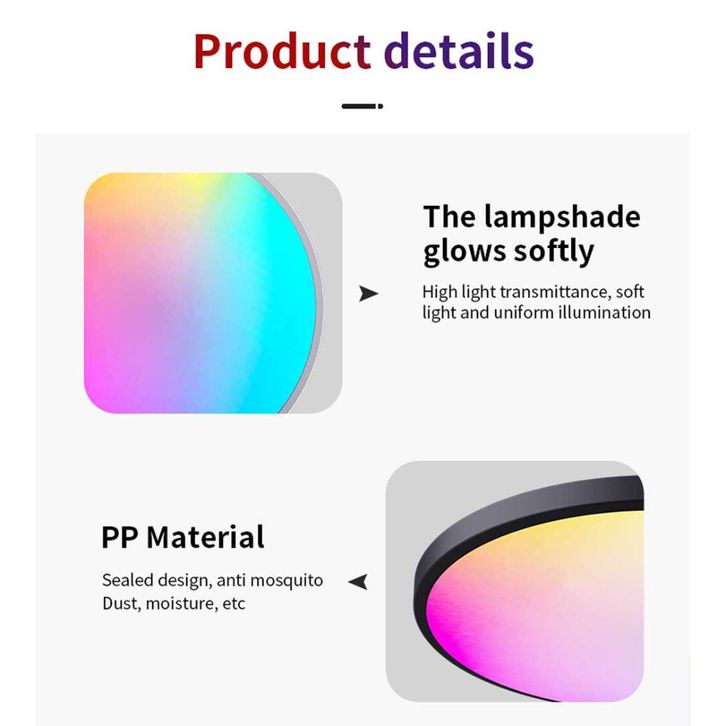 Product details

The lampshade glows softly

High light transmittance, soft light and uniform illumination

PP Material

Sealed design, anti mosquito
Dust, moisture, etc